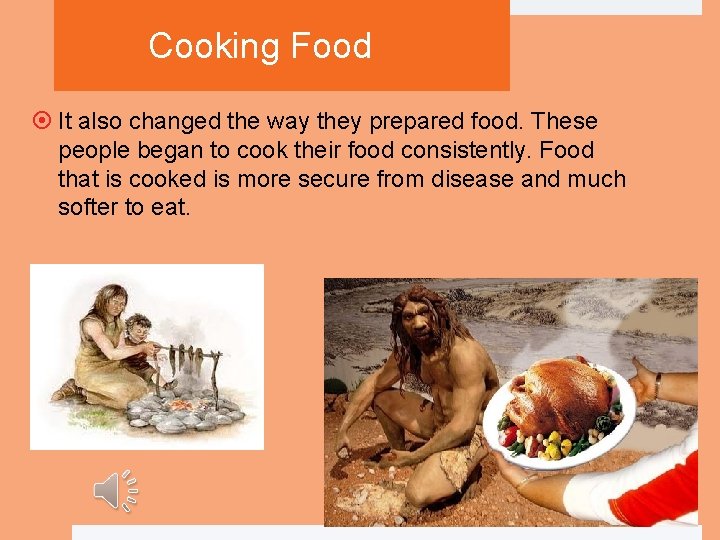 Cooking Food

It also changed the way they prepared food. These people began to cook their food consistently. Food that is cooked is more secure from disease and much softer to eat.